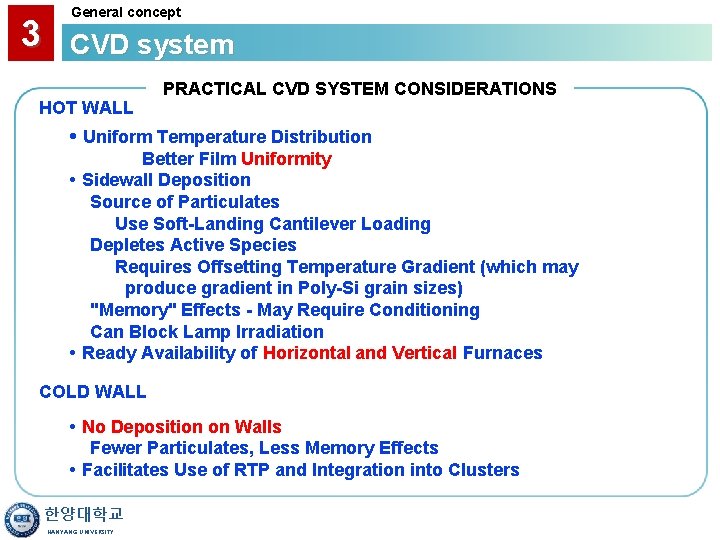 3

General concept

CVD system

PRACTICAL CVD SYSTEM CONSIDERATIONS

HOT WALL

• Uniform Temperature Distribution
Better Film Uniformity
• Sidewall Deposition
Source of Particulates
Use Soft-Landing Cantilever Loading
Depletes Active Species
Requires Offsetting Temperature Gradient (which may produce gradient in Poly-Si grain sizes)
"Memory" Effects - May Require Conditioning
Can Block Lamp Irradiation
• Ready Availability of Horizontal and Vertical Furnaces

COLD WALL

• No Deposition on Walls
Fewer Particulates, Less Memory Effects
• Facilitates Use of RTP and Integration into Clusters

한양대학교
HANYANG UNIVERSITY